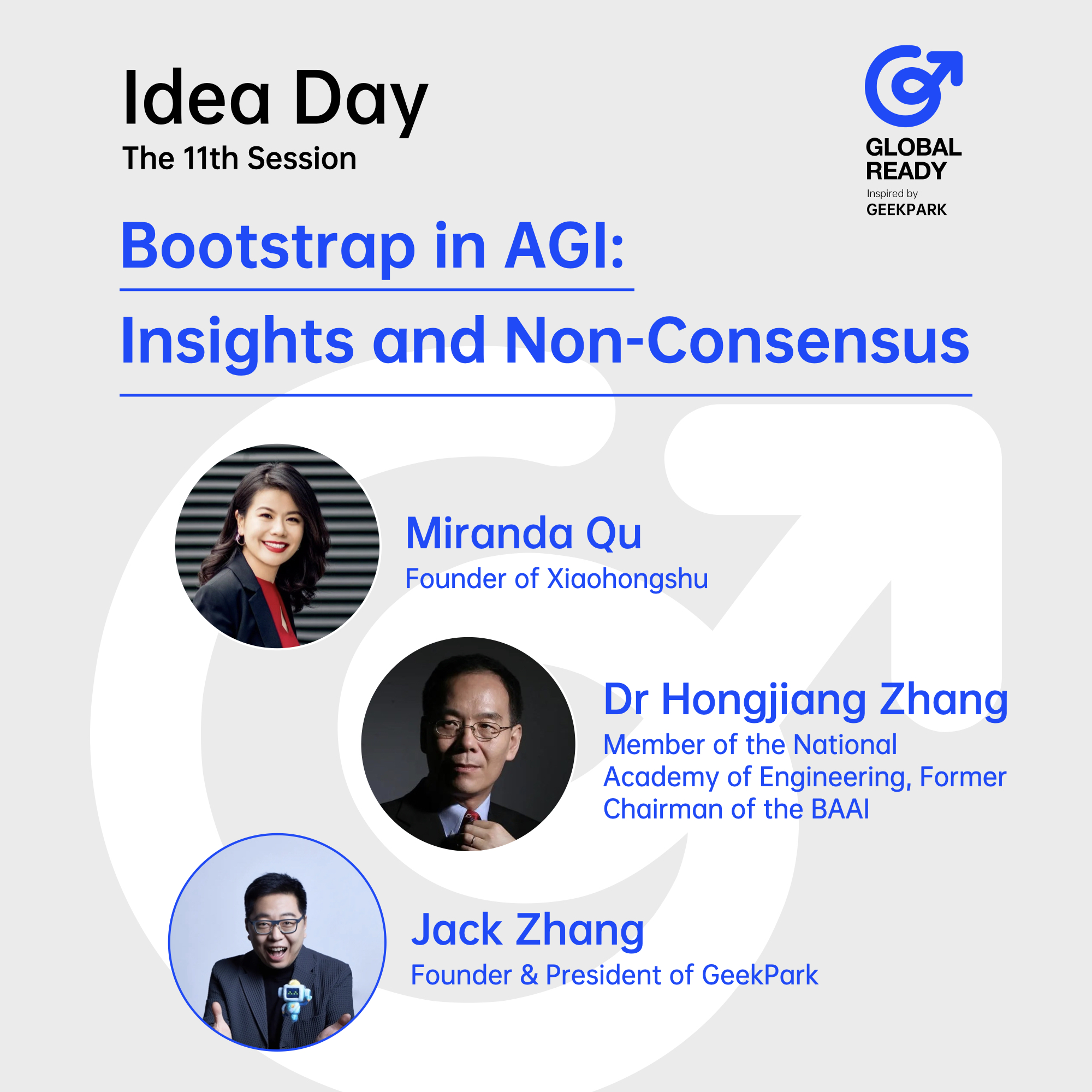 Idea Day
The 11th Session

GLOBAL READY
Inspired by
GEEKPARK

Bootstrap in AGI:
Insights and Non-Consensus

Miranda Qu
Founder of Xiaohongshu

Dr Hongjiang Zhang
Member of the National Academy of Engineering, Former Chairman of the BAAI

Jack Zhang
Founder & President of GeekPark